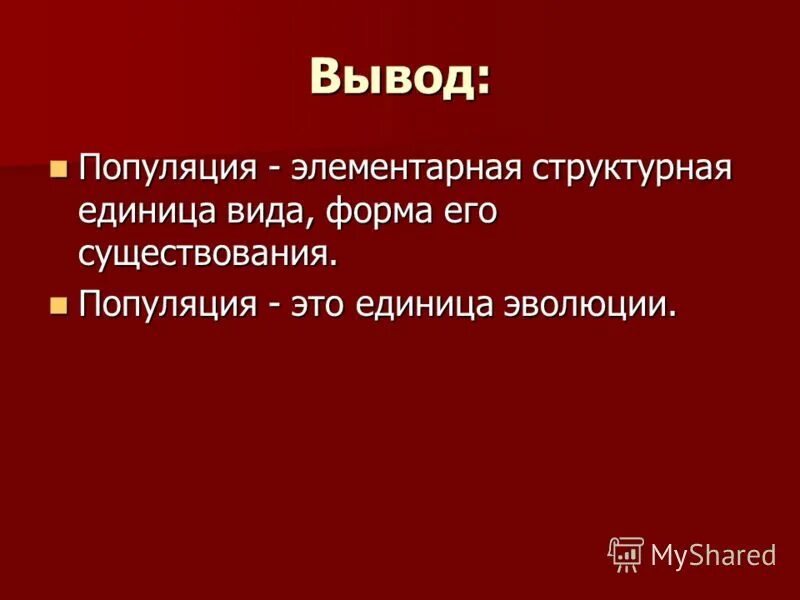 Вывод:

Популяция - элементарная структурная единица вида, форма его существования.

Популяция - это единица эволюции.

MyShared